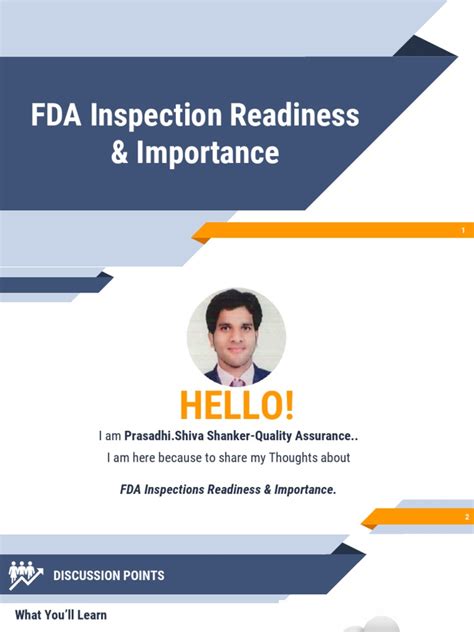 FDA Inspection Readiness & Importance

1

HELLO!

I am Prasadhi.Shiva Shanker-Quality Assurance..

I am here because to share my Thoughts about

FDA Inspections Readiness & Importance.

2

DISCUSSION POINTS

What You'll Learn